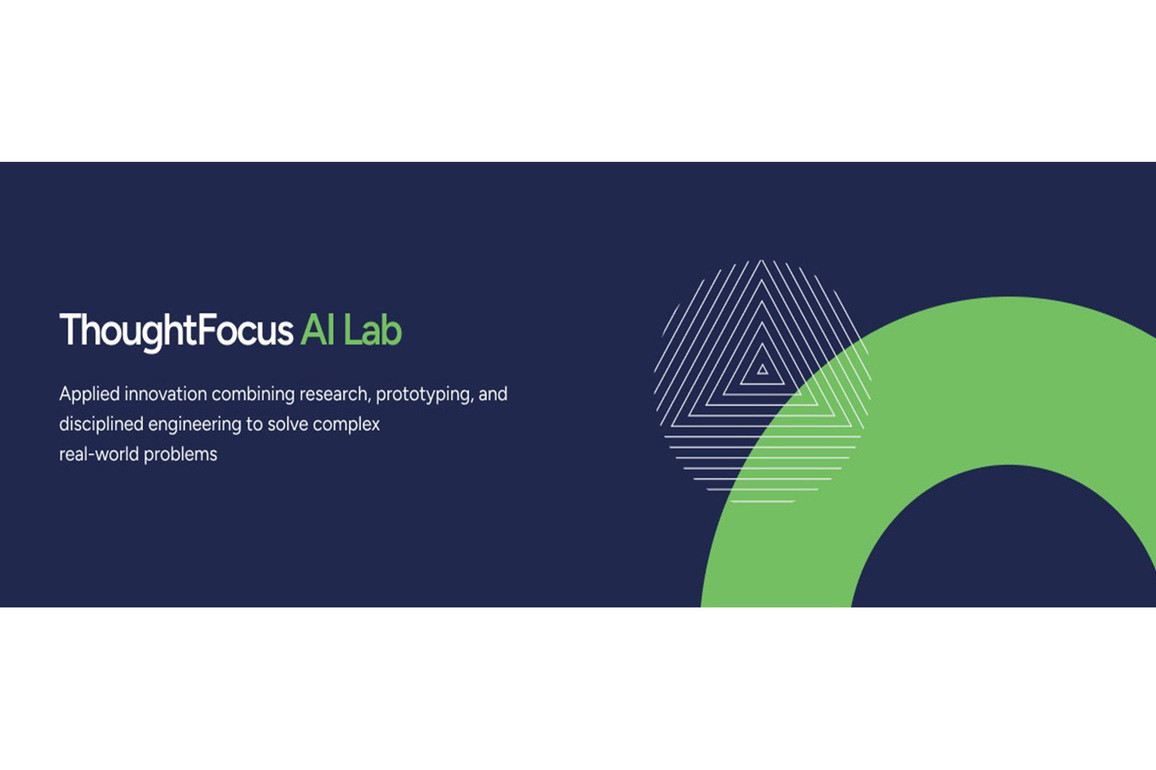 ThoughtFocus AI Lab

Applied innovation combining research, prototyping, and disciplined engineering to solve complex real-world problems